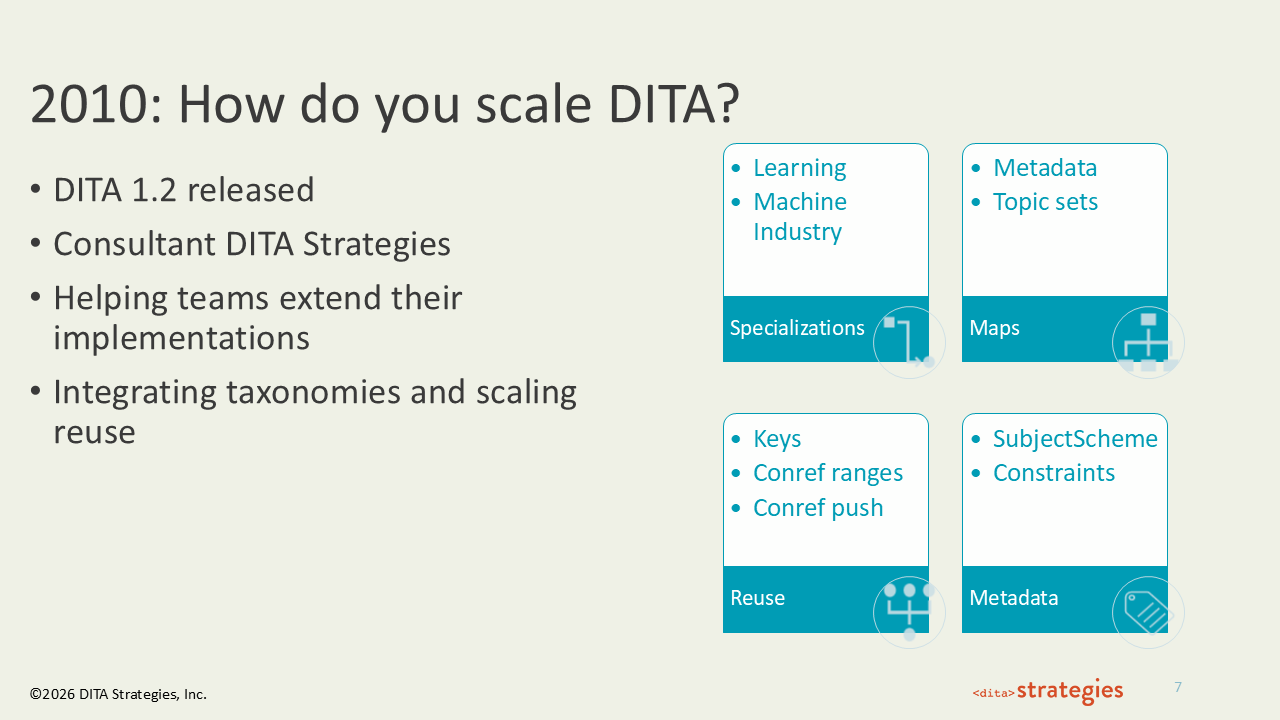 2010: How do you scale DITA?

• DITA 1.2 released
• Consultant DITA Strategies
• Helping teams extend their implementations
• Integrating taxonomies and scaling reuse

• Learning
• Machine Industry

Specializations

• Metadata
• Topic sets

Maps

• Keys
• Conref ranges
• Conref push

Reuse

• SubjectScheme
• Constraints

Metadata

©2026 DITA Strategies, Inc.

<dita>strategies

7